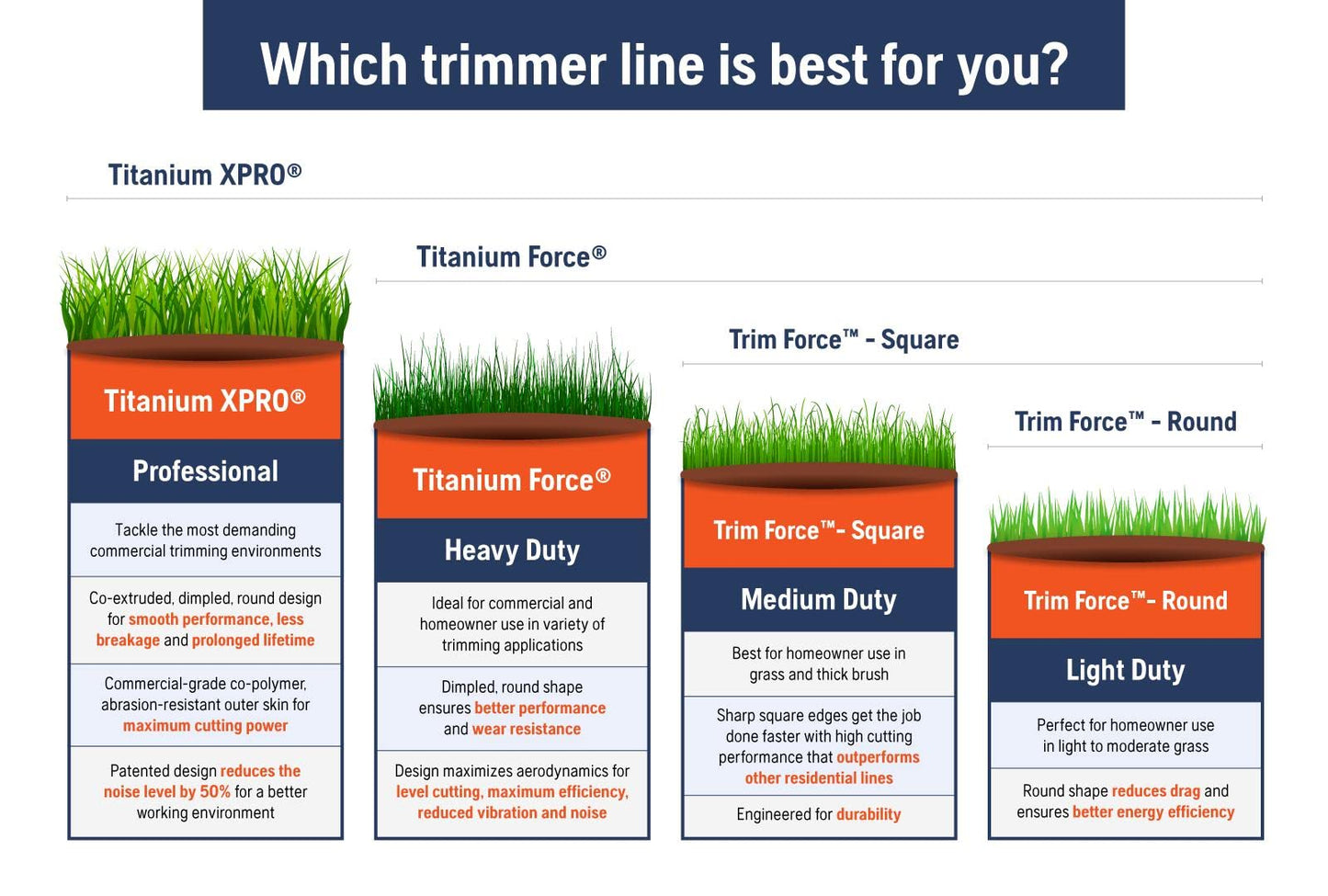 Which trimmer line is best for you?

Titanium XPRO®

Titanium Force®

Trim Force™ - Square

Trim Force™ - Round

Titanium XPRO®

Professional

Tackle the most demanding commercial trimming environments

Co-extruded, dimpled, round design for smooth performance, less breakage and prolonged lifetime

Commercial-grade co-polymer, abrasion-resistant outer skin for maximum cutting power

Patented design reduces the noise level by 50% for a better working environment

Titanium Force®

Heavy Duty

Ideal for commercial and homeowner use in variety of trimming applications

Dimpled, round shape ensures better performance and wear resistance

Design maximizes aerodynamics for level cutting, maximum efficiency, reduced vibration and noise

Trim Force™- Square

Medium Duty

Best for homeowner use in grass and thick brush

Sharp square edges get the job done faster with high cutting performance that outperforms other residential lines

Engineered for durability

Trim Force™- Round

Light Duty

Perfect for homeowner use in light to moderate grass

Round shape reduces drag and ensures better energy efficiency